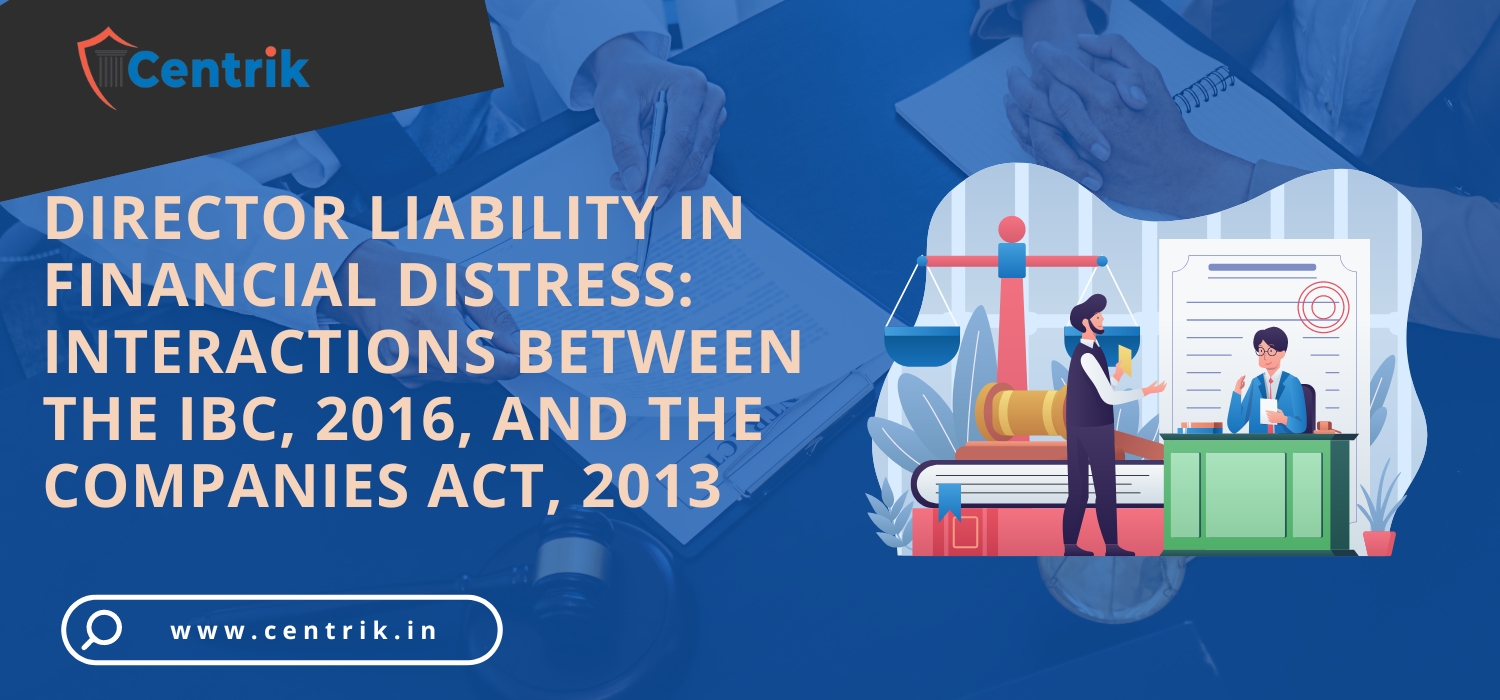 Centrik

DIRECTOR LIABILITY IN FINANCIAL DISTRESS: INTERACTIONS BETWEEN THE IBC, 2016, AND THE COMPANIES ACT, 2013

www.centrik.in